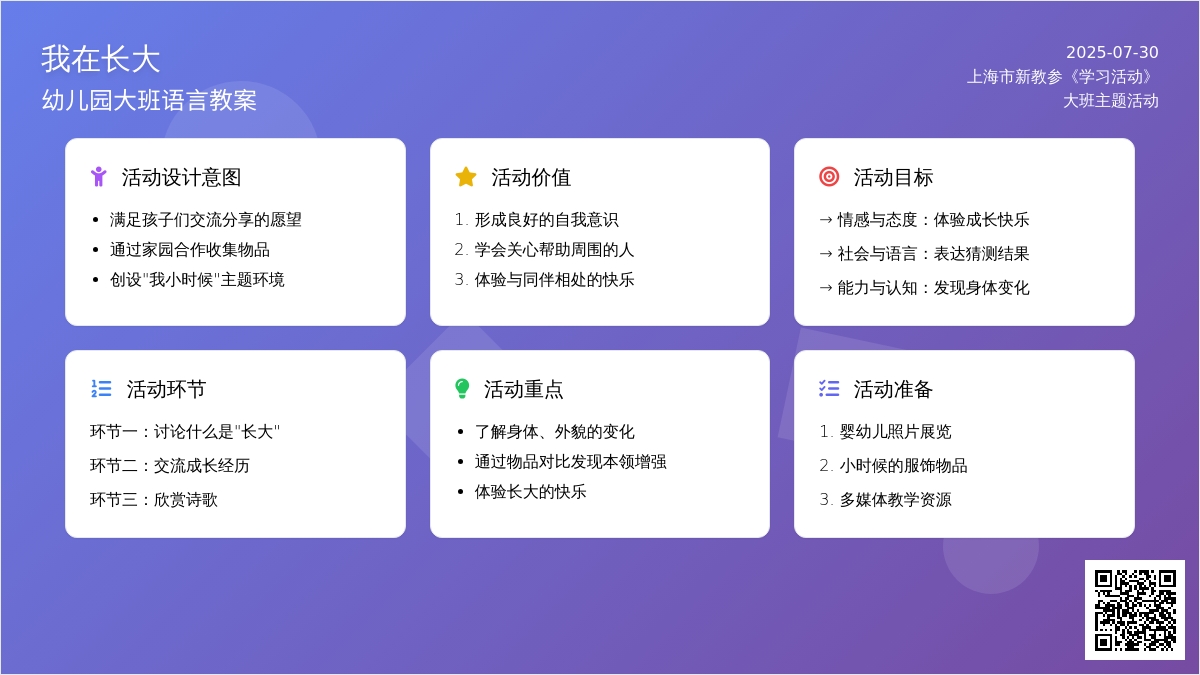 我在长大
幼儿园大班语言教案

2025-07-30
上海市新教参《学习活动》
大班主题活动

活动设计意图
- 满足孩子们交流分享的愿望
- 通过家园合作收集物品
- 创设"我小时候"主题环境

活动价值
1. 形成良好的自我意识
2. 学会关心帮助周围的人
3. 体验与同伴相处的快乐

活动目标
→ 情感与态度：体验成长快乐
→ 社会与语言：表达猜测结果
→ 能力与认知：发现身体变化

活动环节
环节一：讨论什么是"长大"
环节二：交流成长经历
环节三：欣赏诗歌

活动重点
- 了解身体、外貌的变化
- 通过物品对比发现本领增强
- 体验长大的快乐

活动准备
1. 婴幼儿照片展览
2. 小时候的服饰物品
3. 多媒体教学资源